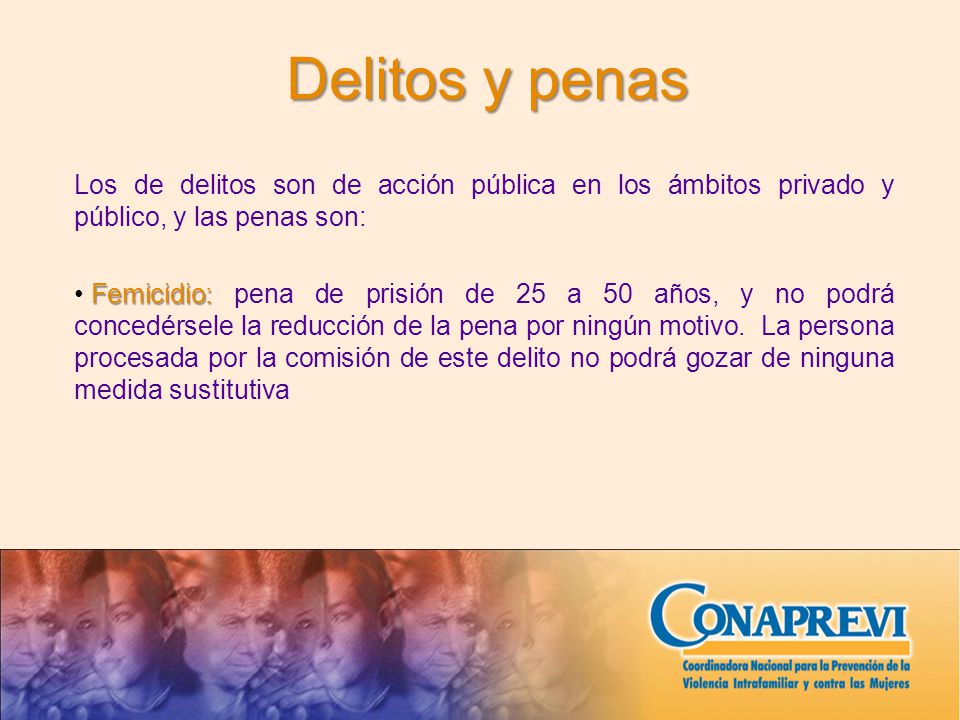 Delitos y penas

Los de delitos son de acción pública en los ámbitos privado y público, y las penas son:

• Femicidio: pena de prisión de 25 a 50 años, y no podrá concedérsele la reducción de la pena por ningún motivo. La persona procesada por la comisión de este delito no podrá gozar de ninguna medida sustitutiva

CONAPREVI
Coordinadora Nacional para la Prevención de la Violencia Intrafamiliar y contra las Mujeres